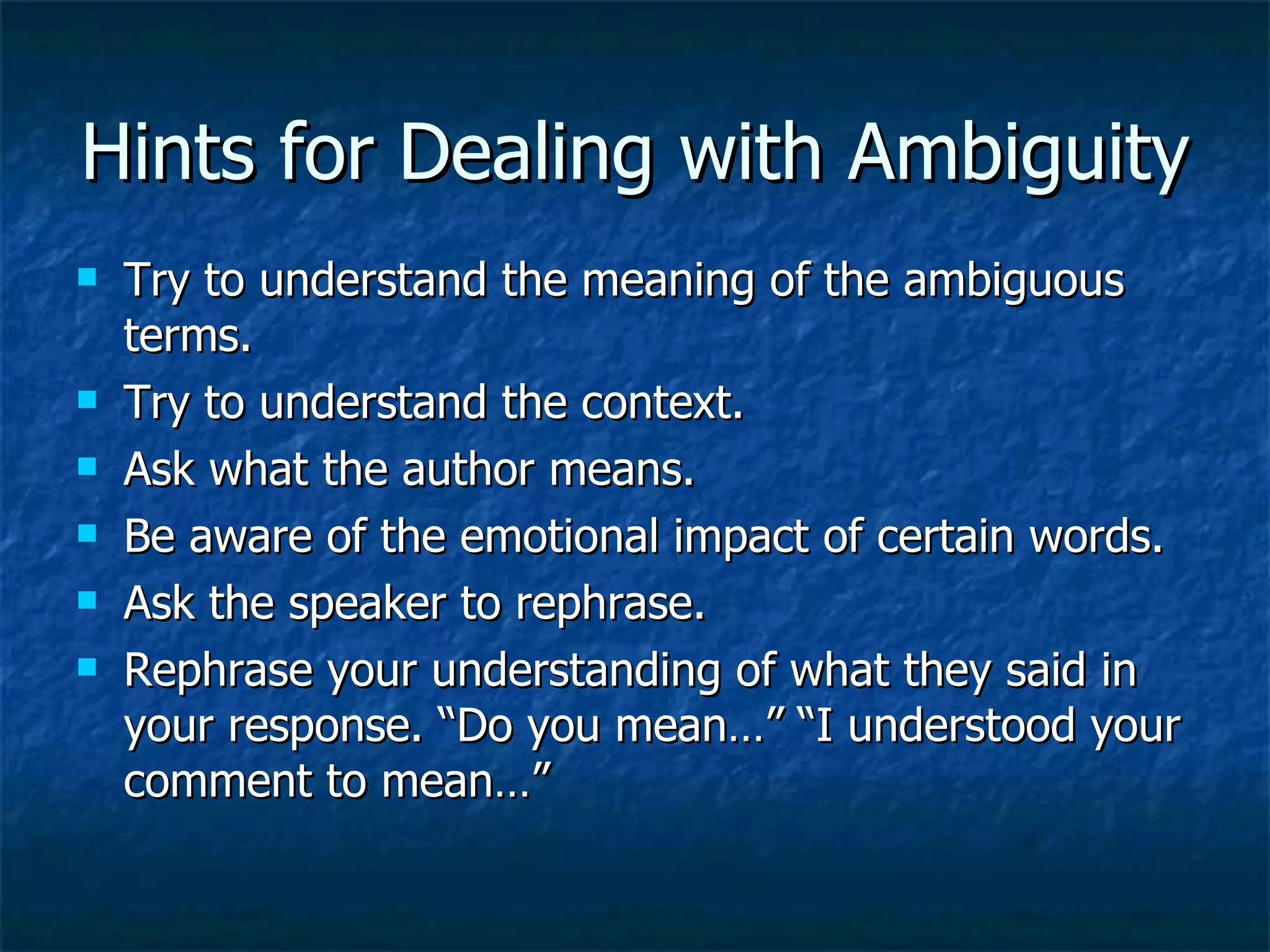 Hints for Dealing with Ambiguity

- Try to understand the meaning of the ambiguous terms.
- Try to understand the context.
- Ask what the author means.
- Be aware of the emotional impact of certain words.
- Ask the speaker to rephrase.
- Rephrase your understanding of what they said in your response. “Do you mean…” “I understood your comment to mean…”